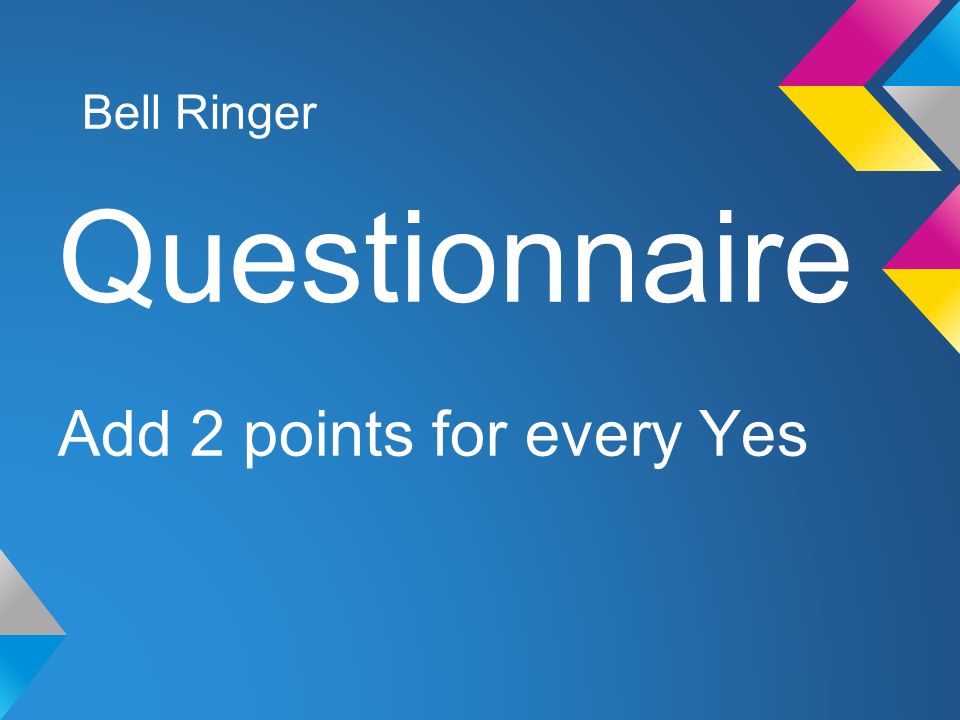 Bell Ringer

Questionnaire

Add 2 points for every Yes